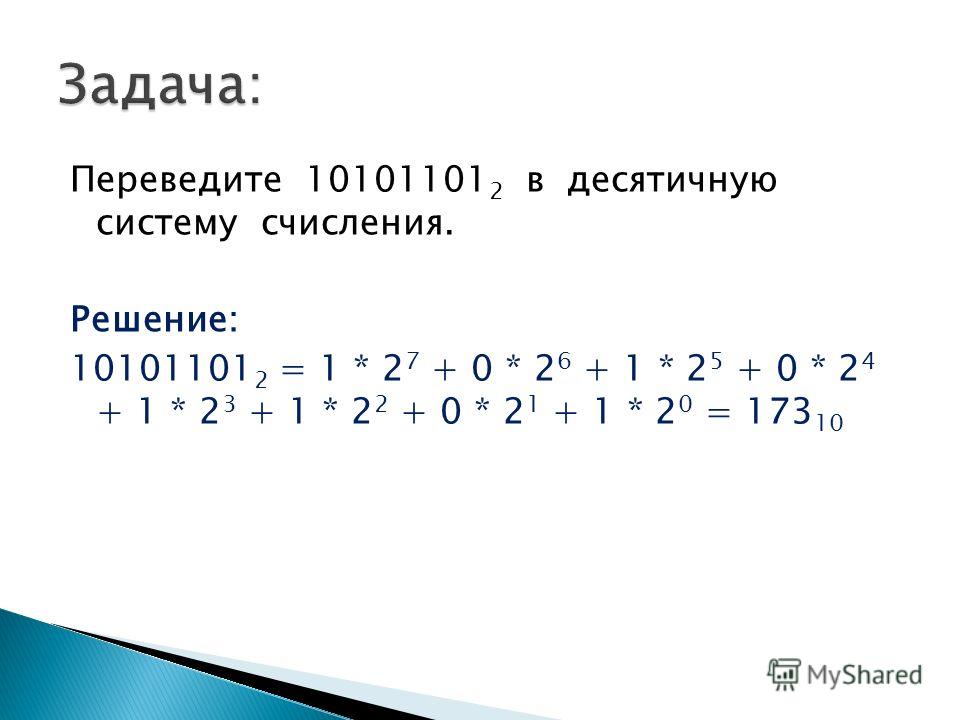 Задача:

Переведите $10101101_2$ в десятичную систему счисления.

Решение:

$10101101_2 = 1 * 2^7 + 0 * 2^6 + 1 * 2^5 + 0 * 2^4 + 1 * 2^3 + 1 * 2^2 + 0 * 2^1 + 1 * 2^0 = 173_{10}$

MyShared